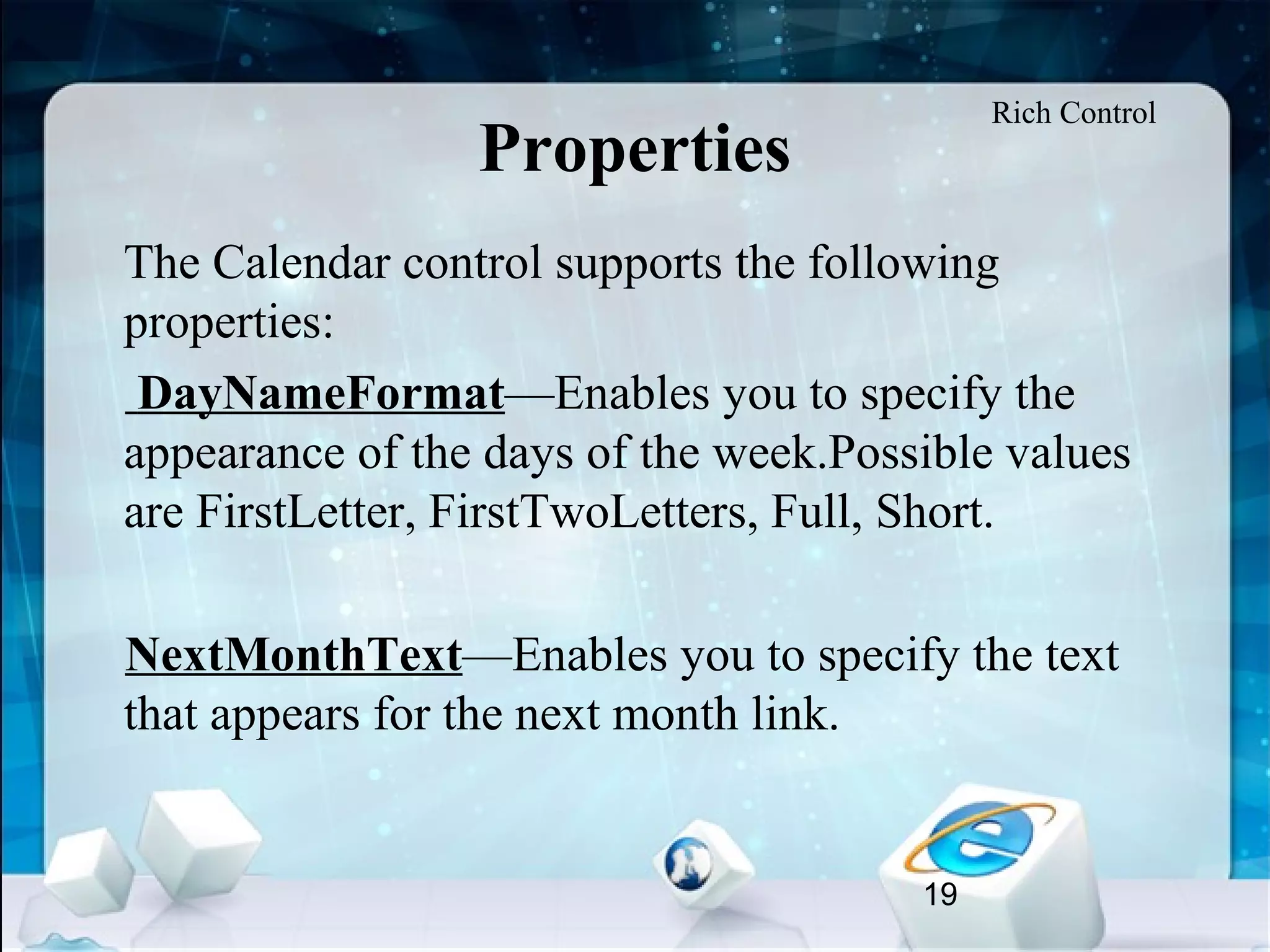 Rich Control

Properties

The Calendar control supports the following properties:

DayNameFormat—Enables you to specify the appearance of the days of the week.Possible values are FirstLetter, FirstTwoLetters, Full, Short.

NextMonthText—Enables you to specify the text that appears for the next month link.

19